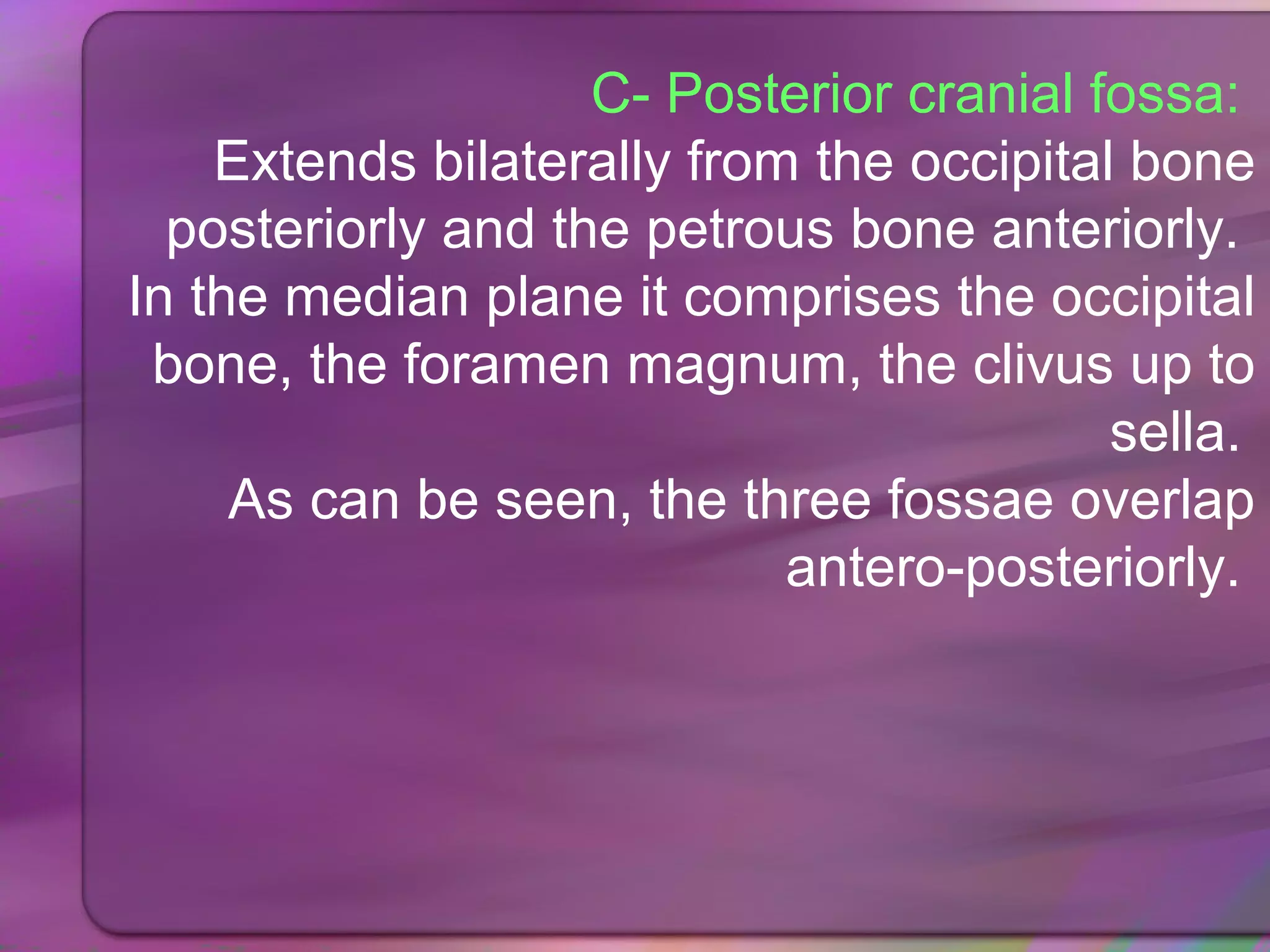 C- Posterior cranial fossa:

Extends bilaterally from the occipital bone posteriorly and the petrous bone anteriorly.

In the median plane it comprises the occipital bone, the foramen magnum, the clivus up to sella.

As can be seen, the three fossae overlap antero-posteriorly.